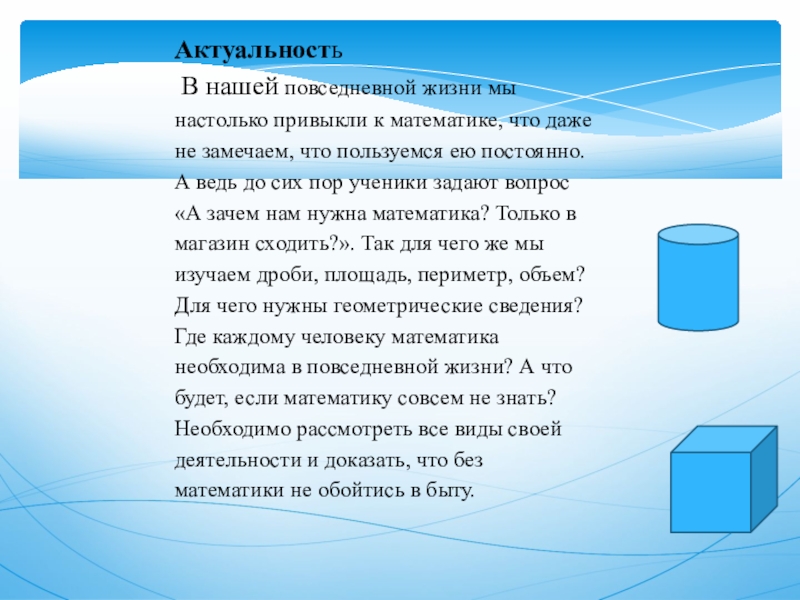 Актуальность

В нашей повседневной жизни мы настолько привыкли к математике, что даже не замечаем, что пользуемся ею постоянно. А ведь до сих пор ученики задают вопрос «А зачем нам нужна математика? Только в магазин сходить?». Так для чего же мы изучаем дроби, площадь, периметр, объем? Для чего нужны геометрические сведения? Где каждому человеку математика необходима в повседневной жизни? А что будет, если математику совсем не знать? Необходимо рассмотреть все виды своей деятельности и доказать, что без математики не обойтись в быту.